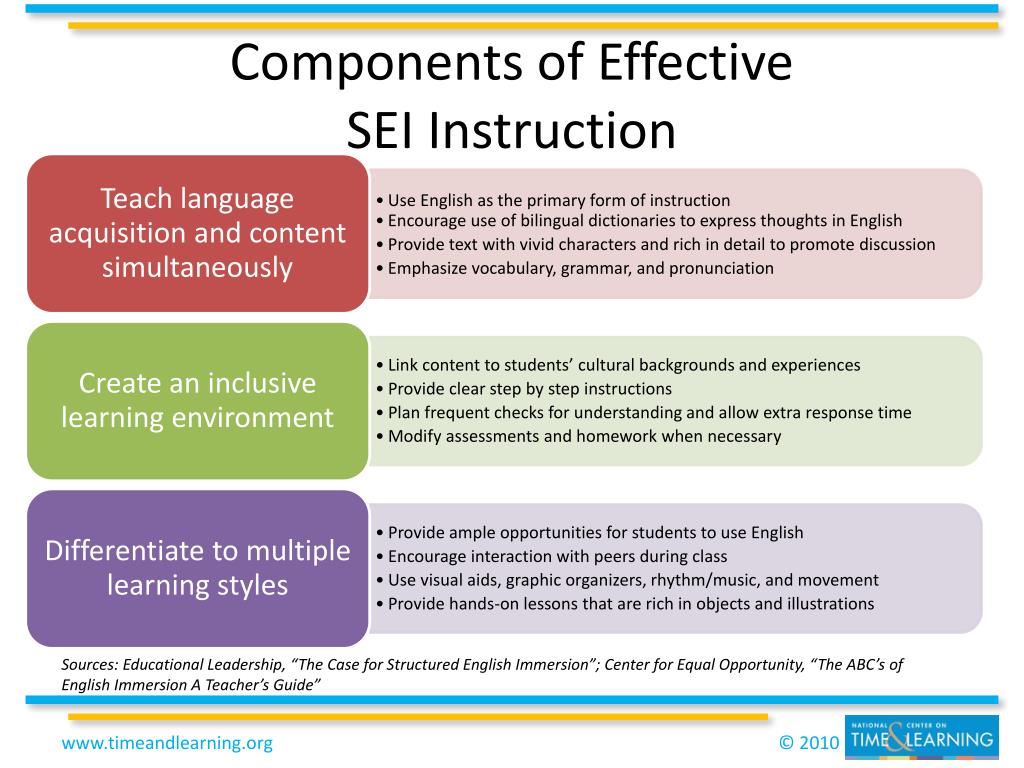 Components of Effective SEI Instruction

Teach language acquisition and content simultaneously

• Use English as the primary form of instruction
• Encourage use of bilingual dictionaries to express thoughts in English
• Provide text with vivid characters and rich in detail to promote discussion
• Emphasize vocabulary, grammar, and pronunciation

Create an inclusive learning environment

• Link content to students' cultural backgrounds and experiences
• Provide clear step by step instructions
• Plan frequent checks for understanding and allow extra response time
• Modify assessments and homework when necessary

Differentiate to multiple learning styles

• Provide ample opportunities for students to use English
• Encourage interaction with peers during class
• Use visual aids, graphic organizers, rhythm/music, and movement
• Provide hands-on lessons that are rich in objects and illustrations

Sources: Educational Leadership, "The Case for Structured English Immersion"; Center for Equal Opportunity, "The ABC's of English Immersion A Teacher's Guide"

www.timeandlearning.org

© 2010

NATIONAL CENTER ON TIME & LEARNING